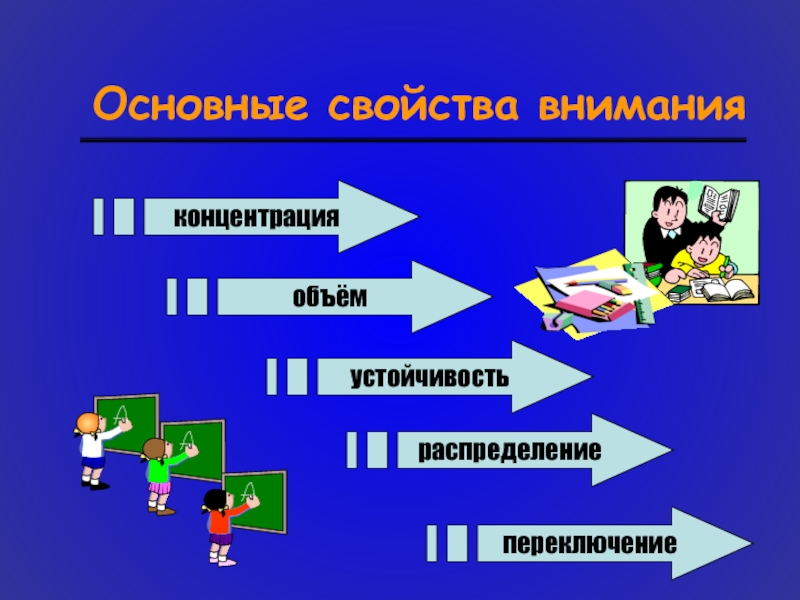 Основные свойства внимания

концентрация

объём

устойчивость

распределение

переключение

A

A

A